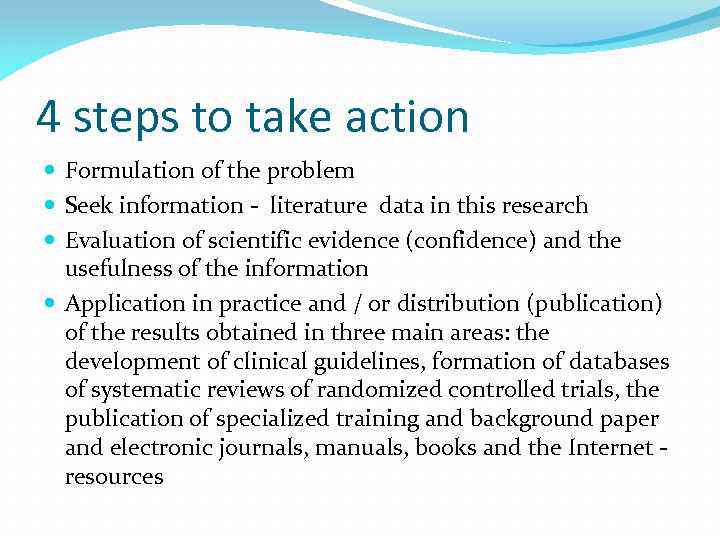 4 steps to take action

- Formulation of the problem
- Seek information - literature data in this research
- Evaluation of scientific evidence (confidence) and the usefulness of the information
- Application in practice and / or distribution (publication) of the results obtained in three main areas: the development of clinical guidelines, formation of databases of systematic reviews of randomized controlled trials, the publication of specialized training and background paper and electronic journals, manuals, books and the Internet - resources